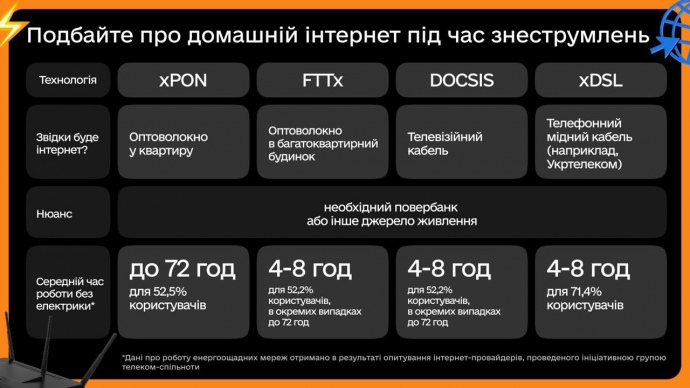 Подбайте про домашній інтернет під час знеструмлень

| Технологія | xPON | FTTx | DOCSIS | xDSL |
|---|---|---|---|---|
| Звідки буде інтернет? | Оптоволокно у квартиру | Оптоволокно в багатоквартирний будинок | Телевізійний кабель | Телефонний мідний кабель (наприклад, Укртелеком) |
| Нюанс | необхідний повербанк або інше джерело живлення | | | |
| Середній час роботи без електрики* | до 72 год для 52,5% користувачів | 4-8 год для 52,2% користувачів, в окремих випадках до 72 год | 4-8 год для 52,2% користувачів, в окремих випадках до 72 год | 4-8 год для 71,4% користувачів |

*Дані про роботу енергоощадних мереж отримано в результаті опитування інтернет-провайдерів, проведеного ініціативною групою телеком-спільноти